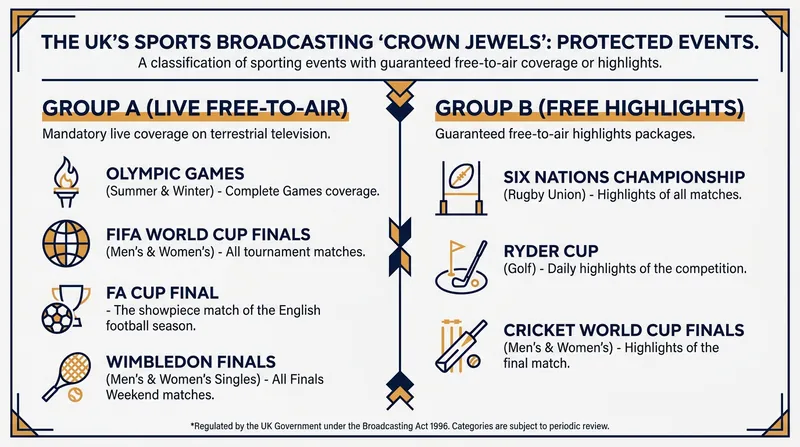 THE UK'S SPORTS BROADCASTING 'CROWN JEWELS': PROTECTED EVENTS.

A classification of sporting events with guaranteed free-to-air coverage or highlights.

GROUP A (LIVE FREE-TO-AIR)

Mandatory live coverage on terrestrial television.

OLYMPIC GAMES
(Summer & Winter) - Complete Games coverage.

FIFA WORLD CUP FINALS
(Men's & Women's) - All tournament matches.

FA CUP FINAL
- The showpiece match of the English football season.

WIMBLEDON FINALS
(Men's & Women's Singles) - All Finals Weekend matches.

GROUP B (FREE HIGHLIGHTS)

Guaranteed free-to-air highlights packages.

SIX NATIONS CHAMPIONSHIP
(Rugby Union) - Highlights of all matches.

RYDER CUP
(Golf) - Daily highlights of the competition.

CRICKET WORLD CUP FINALS
(Men's & Women's) - Highlights of the final match.

*Regulated by the UK Government under the Broadcasting Act 1996. Categories are subject to periodic review.